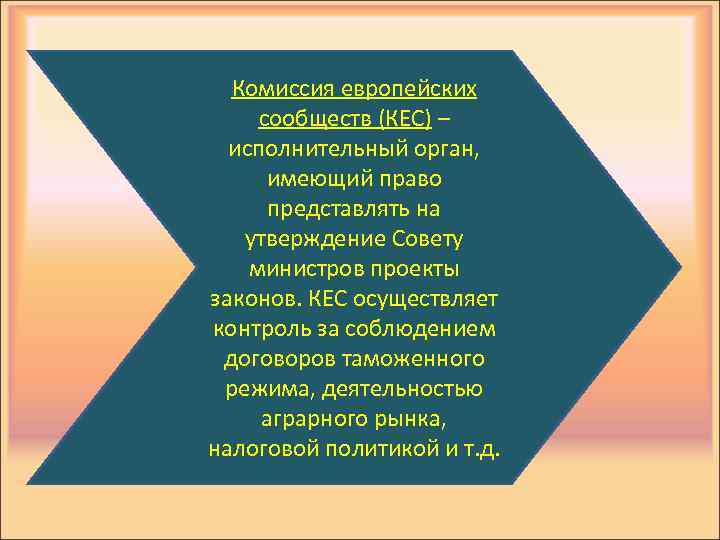 Комиссия европейских сообществ (КЕС) – исполнительный орган, имеющий право представлять на утверждение Совету министров проекты законов. КЕС осуществляет контроль за соблюдением договоров таможенного режима, деятельностью аграрного рынка, налоговой политикой и т.д.